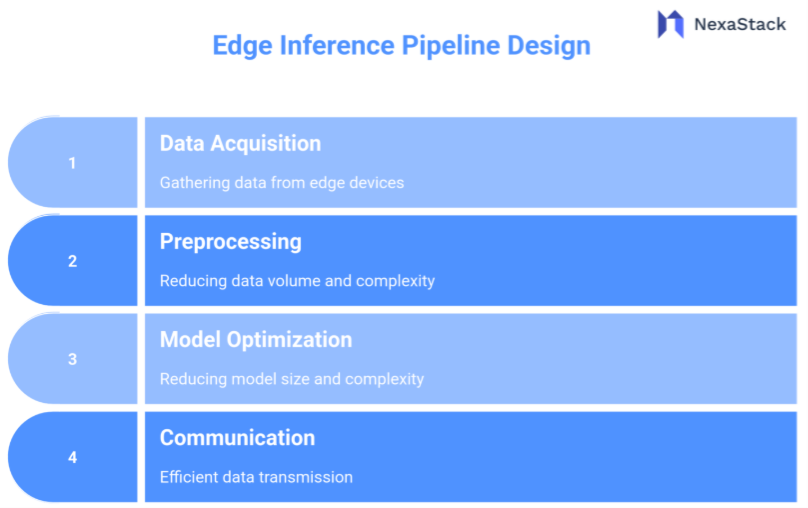 NexaStack

Edge Inference Pipeline Design

1

Data Acquisition

Gathering data from edge devices

2

Preprocessing

Reducing data volume and complexity

3

Model Optimization

Reducing model size and complexity

4

Communication

Efficient data transmission